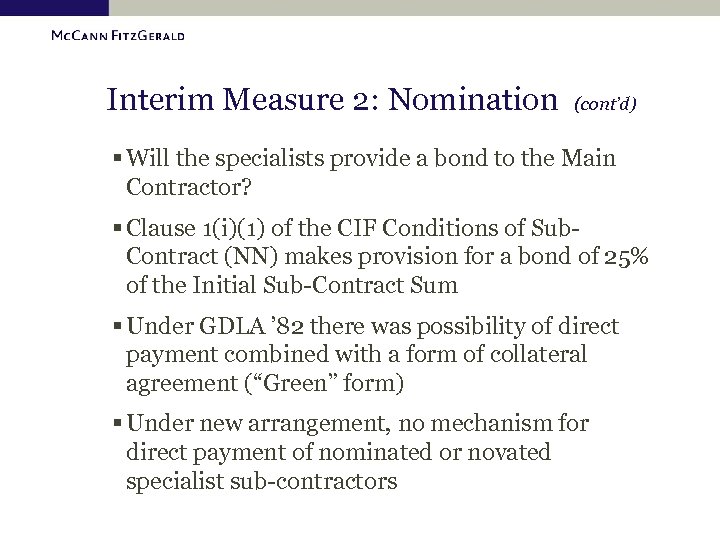 McCann FitzGerald

Interim Measure 2: Nomination (cont'd)

▪ Will the specialists provide a bond to the Main Contractor?

▪ Clause 1(i)(1) of the CIF Conditions of Sub-Contract (NN) makes provision for a bond of 25% of the Initial Sub-Contract Sum

▪ Under GDLA '82 there was possibility of direct payment combined with a form of collateral agreement ("Green" form)

▪ Under new arrangement, no mechanism for direct payment of nominated or novated specialist sub-contractors